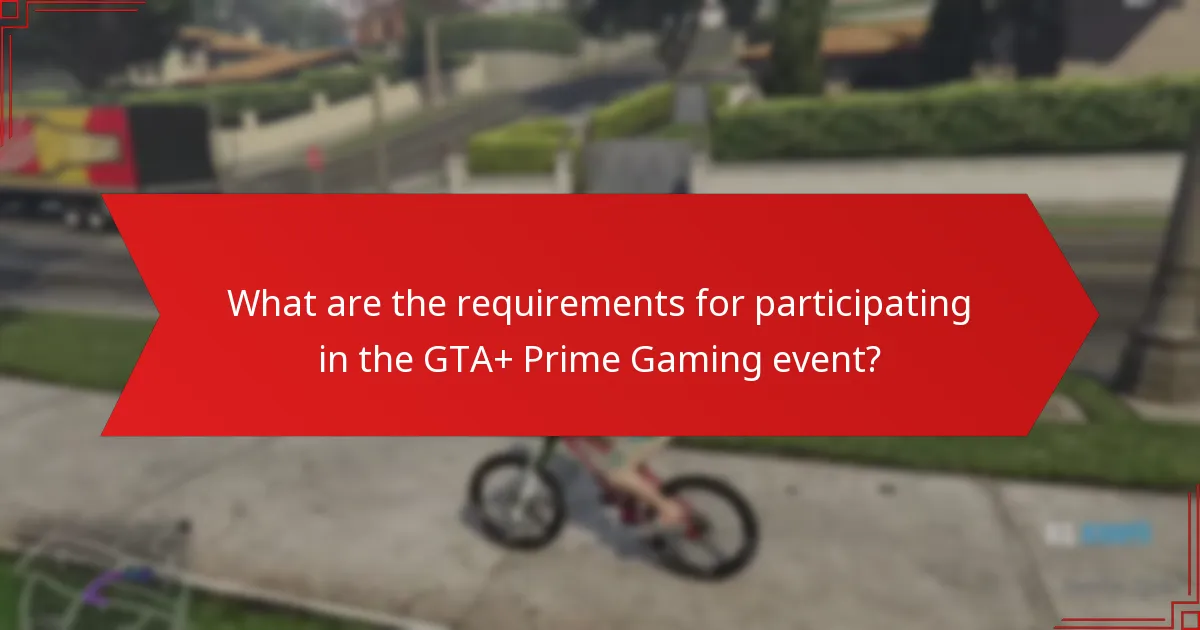 What are the requirements for participating in the GTA+ Prime Gaming event?